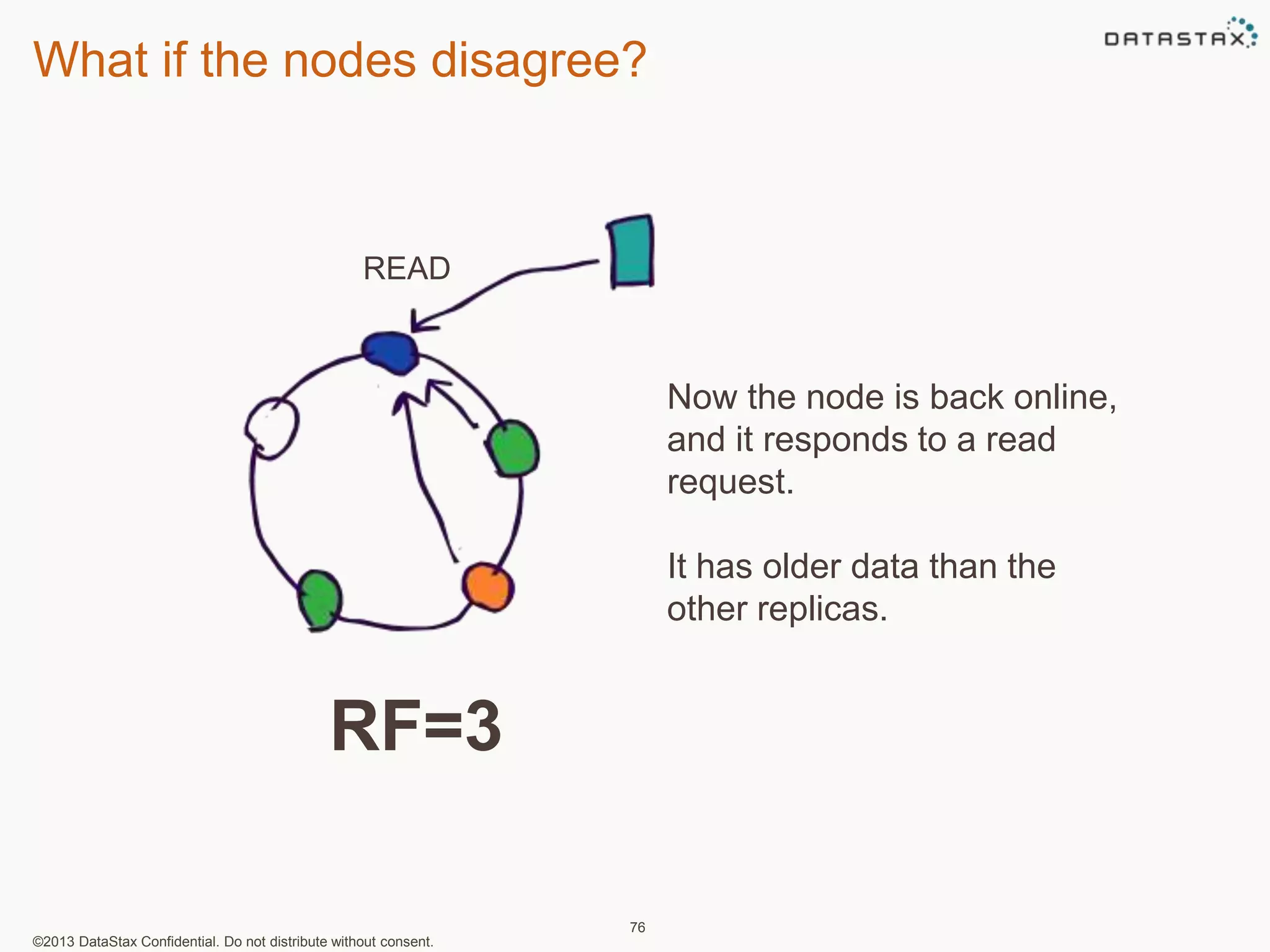 What if the nodes disagree?

DATASTAX

READ

Now the node is back online, and it responds to a read request.

It has older data than the other replicas.

RF=3

76

©2013 DataStax Confidential. Do not distribute without consent.